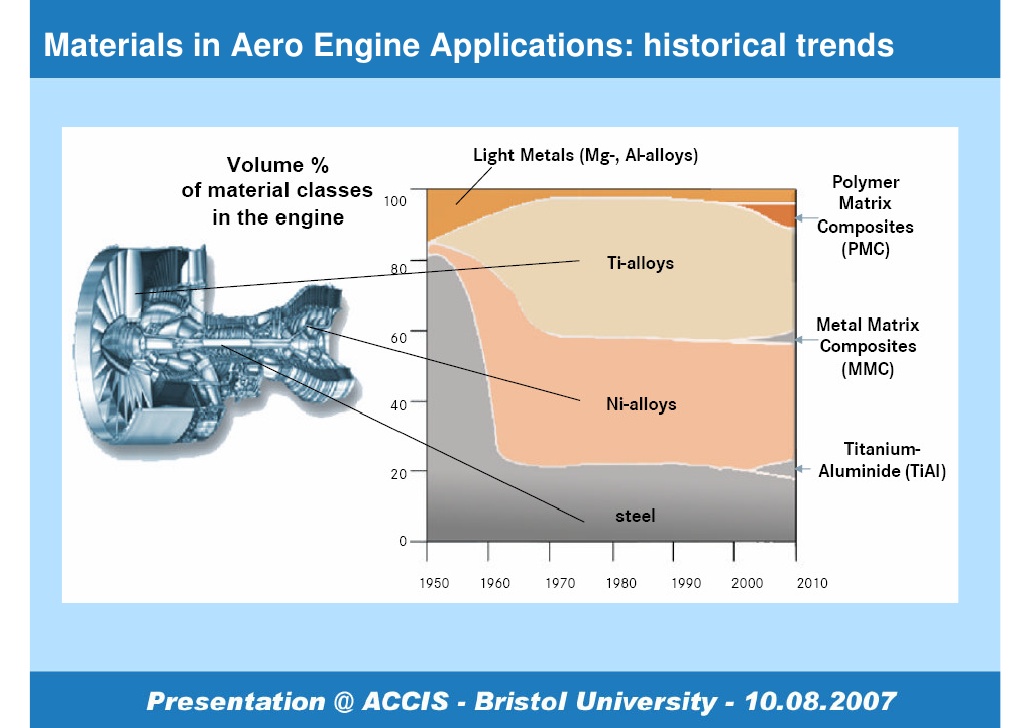 Materials in Aero Engine Applications: historical trends

Volume %
of material classes
in the engine

Light Metals (Mg-, Al-alloys)

Polymer Matrix Composites (PMC)

Ti-alloys

Metal Matrix Composites (MMC)

Ni-alloys

Titanium-Aluminide (TiAl)

steel

100
80
60
40
20
0

1950 1960 1970 1980 1990 2000 2010

Presentation @ ACCIS - Bristol University - 10.08.2007